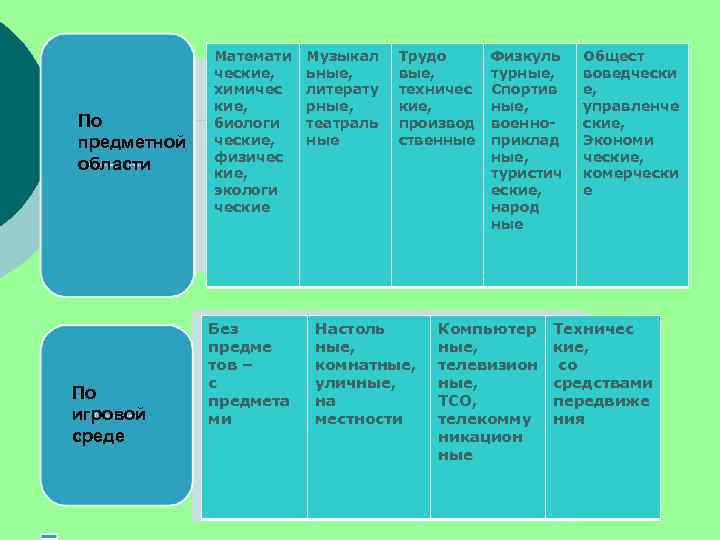 По предметной области

| Математические, химические, биологические, физические, экологические | Музыкальные, литературные, театральные | Трудовые, технические, производственные | Физкультурные, Спортивные, военно-прикладные, туристические, народные | Обществоведческие, управленческие, Экономические, комерческие |
|---|---|---|---|---|

По игровой среде

| Без предметов – с предметами | Настольные, комнатные, уличные, на местности | Компьютерные, телевизионные, ТСО, телекоммуникационные | Технические, со средствами передвижения |
|---|---|---|---|